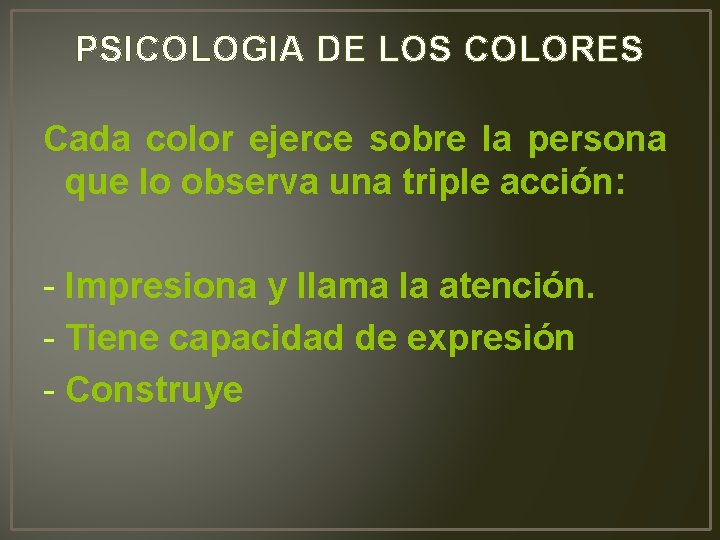 PSICOLOGIA DE LOS COLORES

Cada color ejerce sobre la persona que lo observa una triple acción:

- Impresiona y llama la atención.
- Tiene capacidad de expresión
- Construye